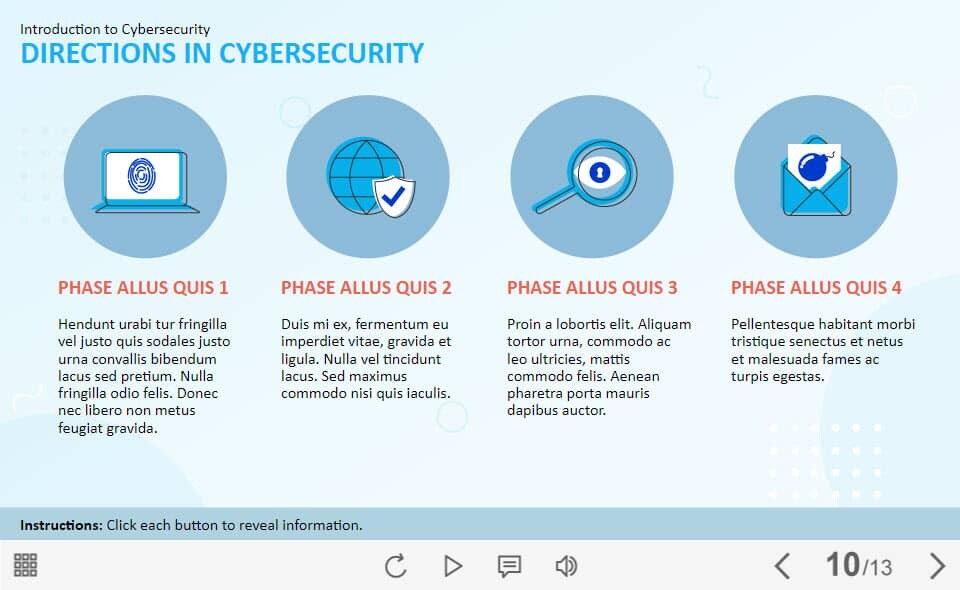 Introduction to Cybersecurity
DIRECTIONS IN CYBERSECURITY

PHASE ALLUS QUIS 1

Hendunt urabi tur fringilla vel justo quis sodales justo urna convallis bibendum lacus sed pretium. Nulla fringilla odio felis. Donec nec libero non metus feugiat gravida.

PHASE ALLUS QUIS 2

Duis mi ex, fermentum eu imperdiet vitae, gravida et ligula. Nulla vel tincidunt lacus. Sed maximus commodo nisi quis iaculis.

PHASE ALLUS QUIS 3

Proin a lobortis elit. Aliquam tortor urna, commodo ac leo ultricies, mattis commodo felis. Aenean pharetra porta mauris dapibus auctor.

PHASE ALLUS QUIS 4

Pellentesque habitant morbi tristique senectus et netus et malesuada fames ac turpis egestas.

Instructions: Click each button to reveal information.

10/13